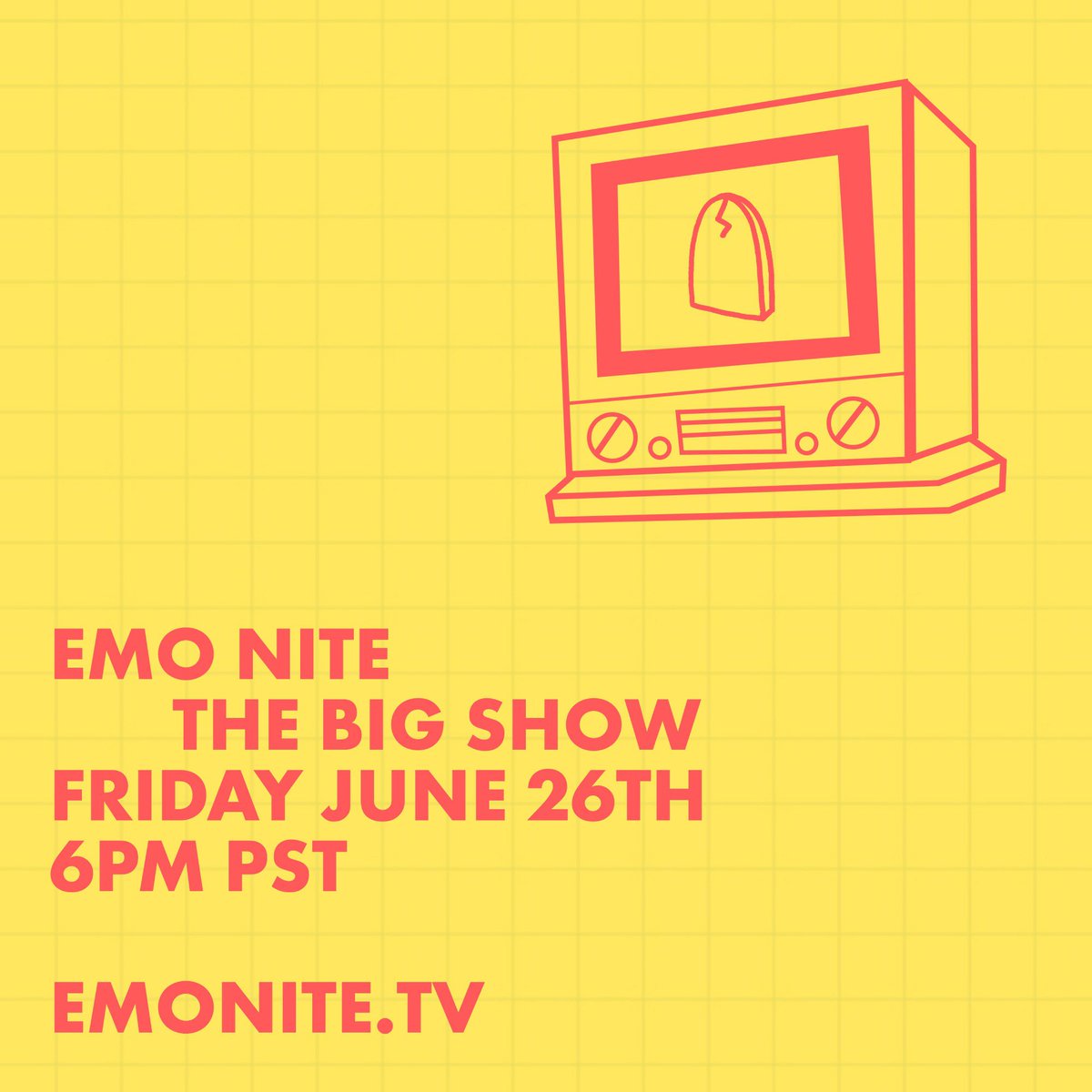 EMO NITE
THE BIG SHOW
FRIDAY JUNE 26TH
6PM PST

EMONITE.TV